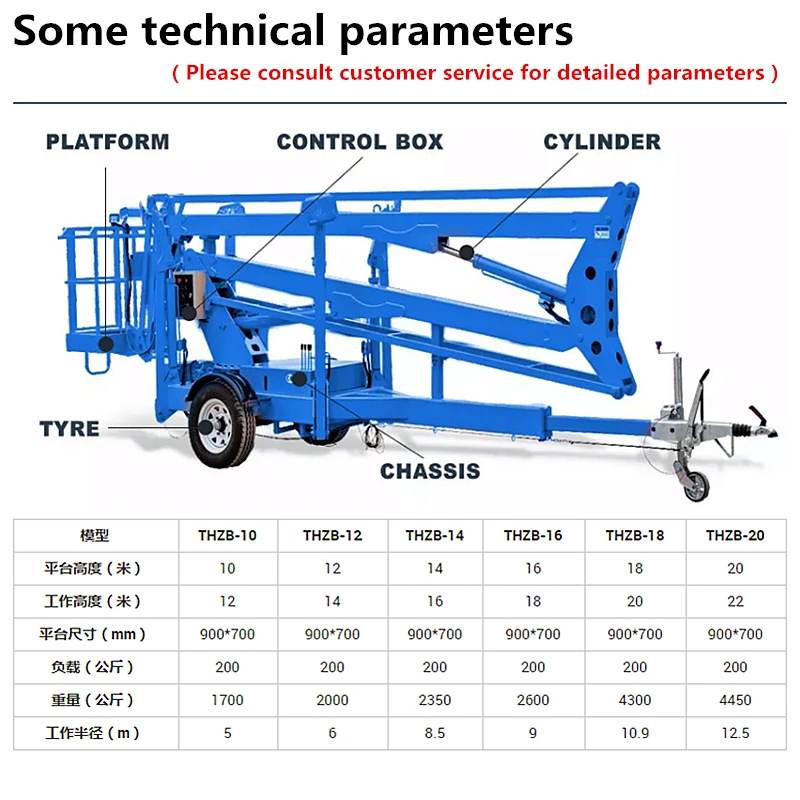 Some technical parameters

( Please consult customer service for detailed parameters )

PLATFORM

CONTROL BOX

CYLINDER

TYRE

CHASSIS

| 模型 | THZB-10 | THZB-12 | THZB-14 | THZB-16 | THZB-18 | THZB-20 |
|---|---|---|---|---|---|---|
| 平台高度（米） | 10 | 12 | 14 | 16 | 18 | 20 |
| 工作高度（米） | 12 | 14 | 16 | 18 | 20 | 22 |
| 平台尺寸（mm） | 900*700 | 900*700 | 900*700 | 900*700 | 900*700 | 900*700 |
| 负载（公斤） | 200 | 200 | 200 | 200 | 200 | 200 |
| 重量（公斤） | 1700 | 2000 | 2350 | 2600 | 4300 | 4450 |
| 工作半径（m） | 5 | 6 | 8.5 | 9 | 10.9 | 12.5 |